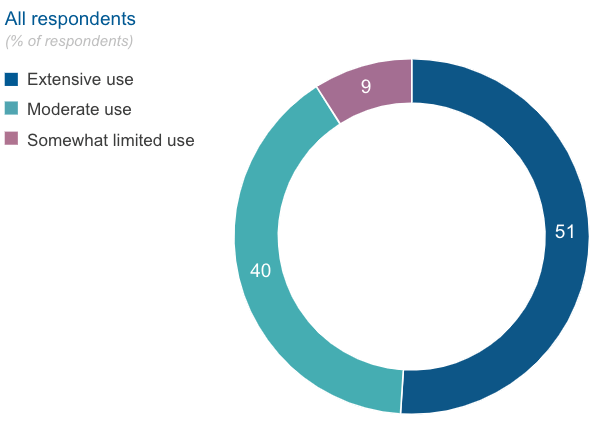 All respondents
(% of respondents)

Extensive use
Moderate use
Somewhat limited use

9
51
40